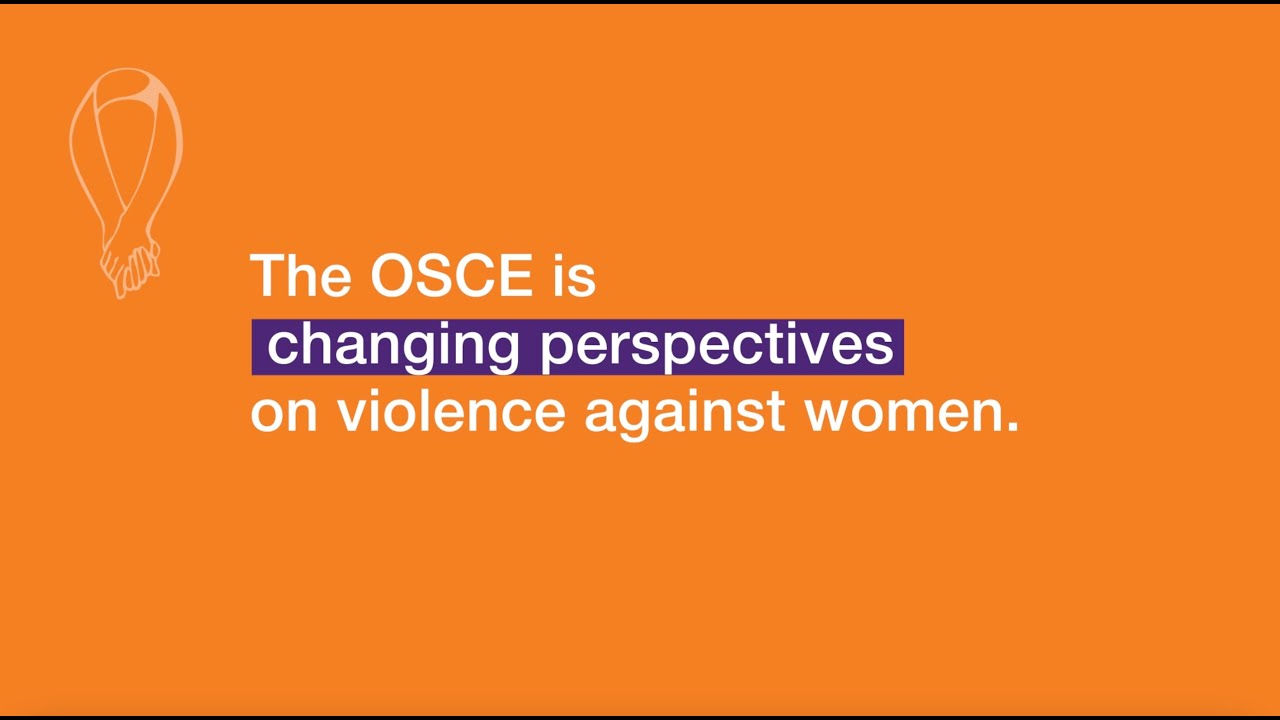 The OSCE is changing perspectives on violence against women.